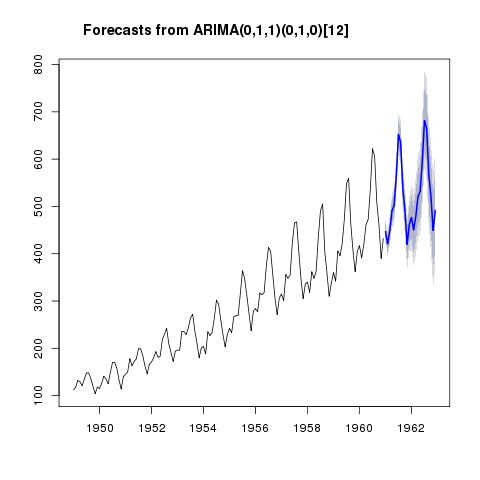 Forecasts from ARIMA(0,1,1)(0,1,0)[12]

800
700
600
500
400
300
200
100

1950
1952
1954
1956
1958
1960
1962